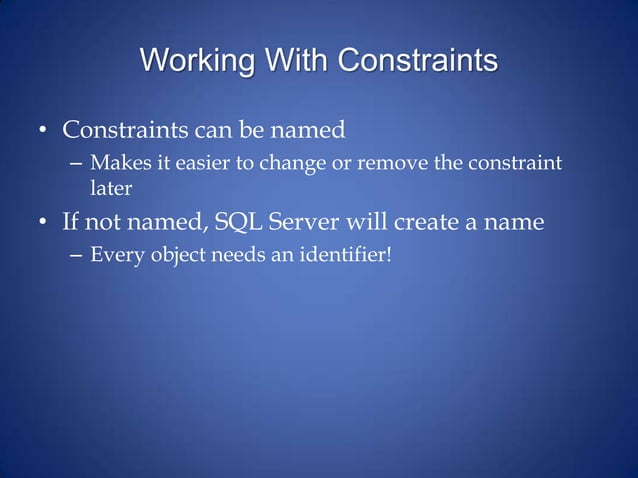 Working With Constraints

• Constraints can be named
– Makes it easier to change or remove the constraint later

• If not named, SQL Server will create a name
– Every object needs an identifier!